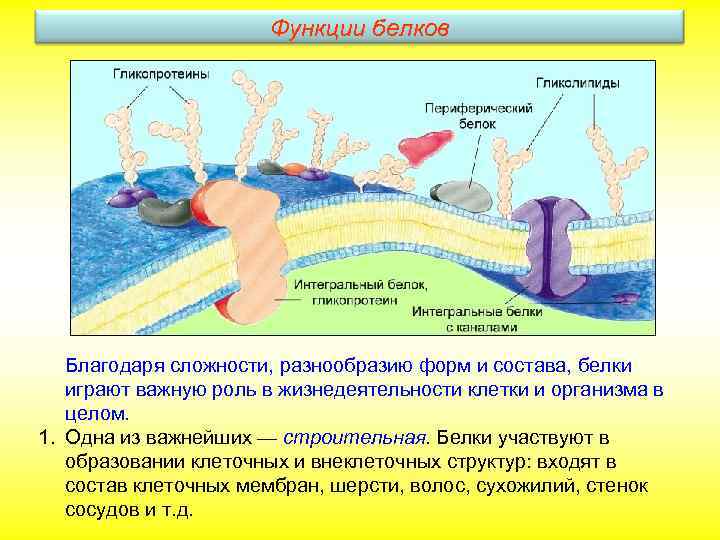 Функции белков

Гликопротеины

Гликолипиды

Периферический белок

Интегральный белок, гликопротеин

Интегральные белки с каналами

Благодаря сложности, разнообразию форм и состава, белки играют важную роль в жизнедеятельности клетки и организма в целом.

1. Одна из важнейших — строительная. Белки участвуют в образовании клеточных и внеклеточных структур: входят в состав клеточных мембран, шерсти, волос, сухожилий, стенок сосудов и т.д.